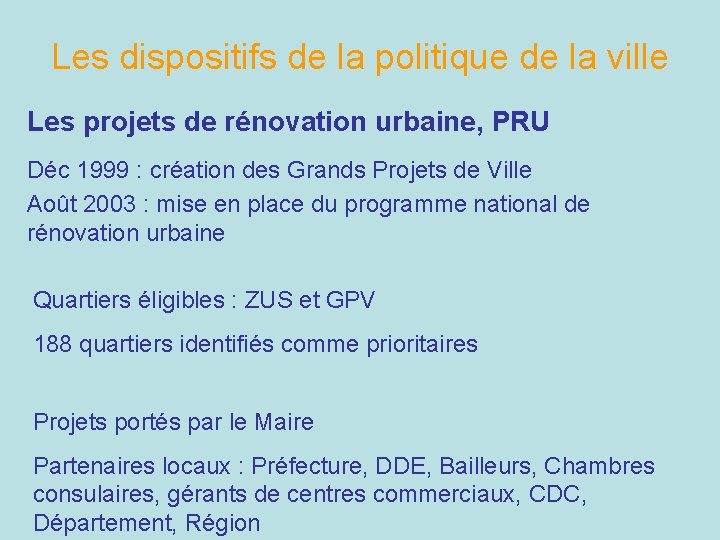 Les dispositifs de la politique de la ville

Les projets de rénovation urbaine, PRU

Déc 1999 : création des Grands Projets de Ville

Août 2003 : mise en place du programme national de rénovation urbaine

Quartiers éligibles : ZUS et GPV

188 quartiers identifiés comme prioritaires

Projets portés par le Maire

Partenaires locaux : Préfecture, DDE, Bailleurs, Chambres consulaires, gérants de centres commerciaux, CDC, Département, Région